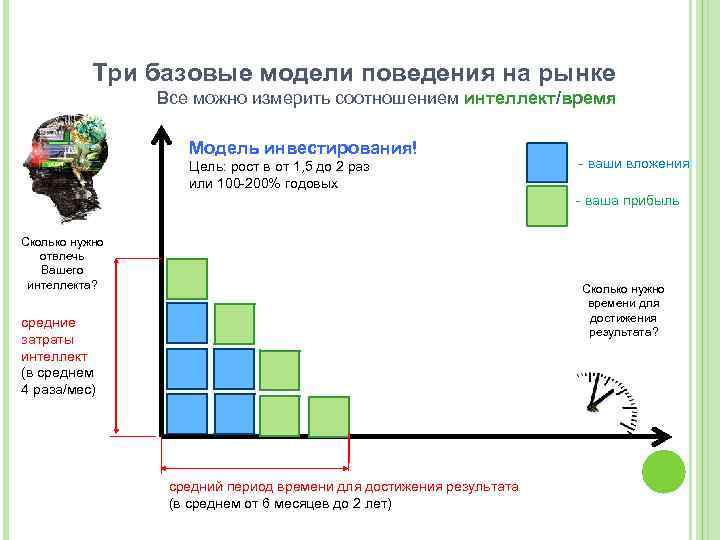 Три базовые модели поведения на рынке
Все можно измерить соотношением интеллект/время

Модель инвестирования!
Цель: рост в от 1,5 до 2 раз или 100-200% годовых

- ваши вложения
- ваша прибыль

Сколько нужно отвлечь Вашего интеллекта?

средние затраты интеллект
(в среднем 4 раза/мес)

Сколько нужно времени для достижения результата?

средний период времени для достижения результата
(в среднем от 6 месяцев до 2 лет)